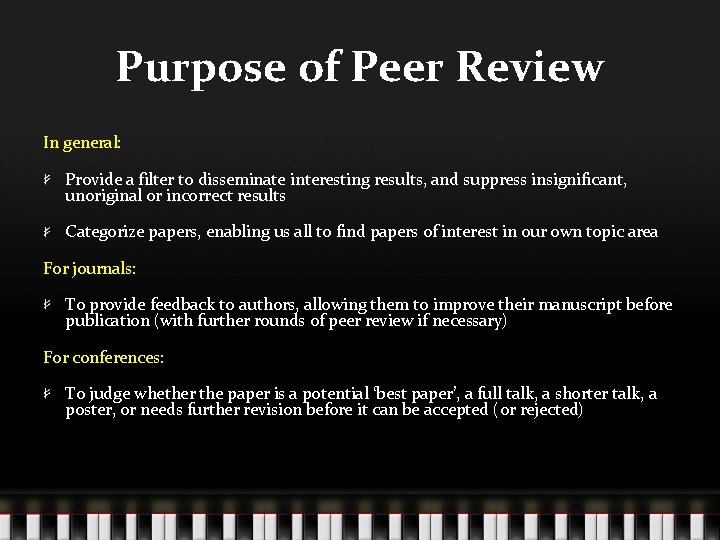 Purpose of Peer Review

In general:

Provide a filter to disseminate interesting results, and suppress insignificant, unoriginal or incorrect results

Categorize papers, enabling us all to find papers of interest in our own topic area

For journals:

To provide feedback to authors, allowing them to improve their manuscript before publication (with further rounds of peer review if necessary)

For conferences:

To judge whether the paper is a potential 'best paper', a full talk, a shorter talk, a poster, or needs further revision before it can be accepted ( or rejected)